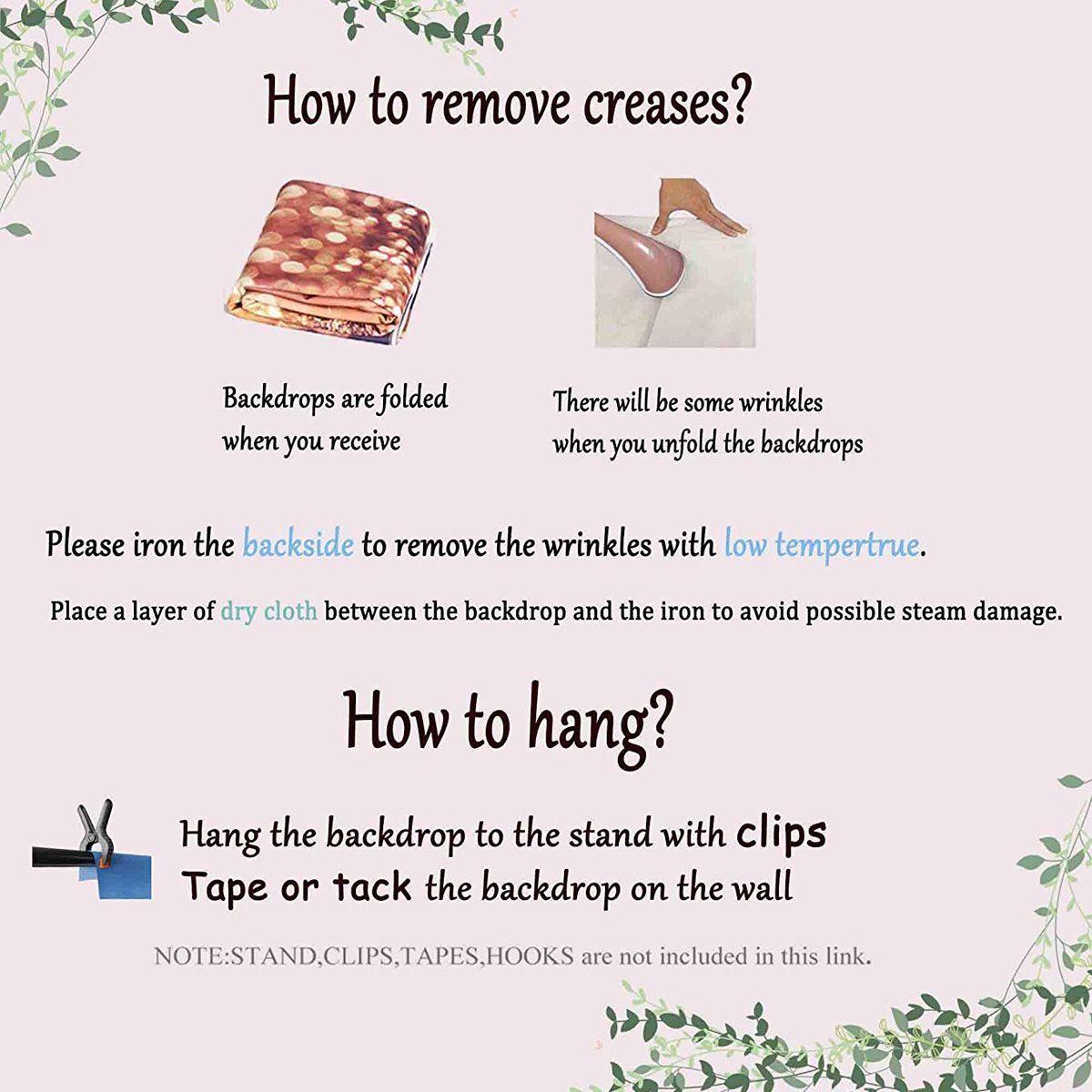 How to remove creases?

Backdrops are folded when you receive

There will be some wrinkles when you unfold the backdrops

Please iron the backside to remove the wrinkles with low tempertrue.

Place a layer of dry cloth between the backdrop and the iron to avoid possible steam damage.

How to hang?

Hang the backdrop to the stand with clips
Tape or tack the backdrop on the wall

NOTE:STAND,CLIPS,TAPES,HOOKS are not included in this link.